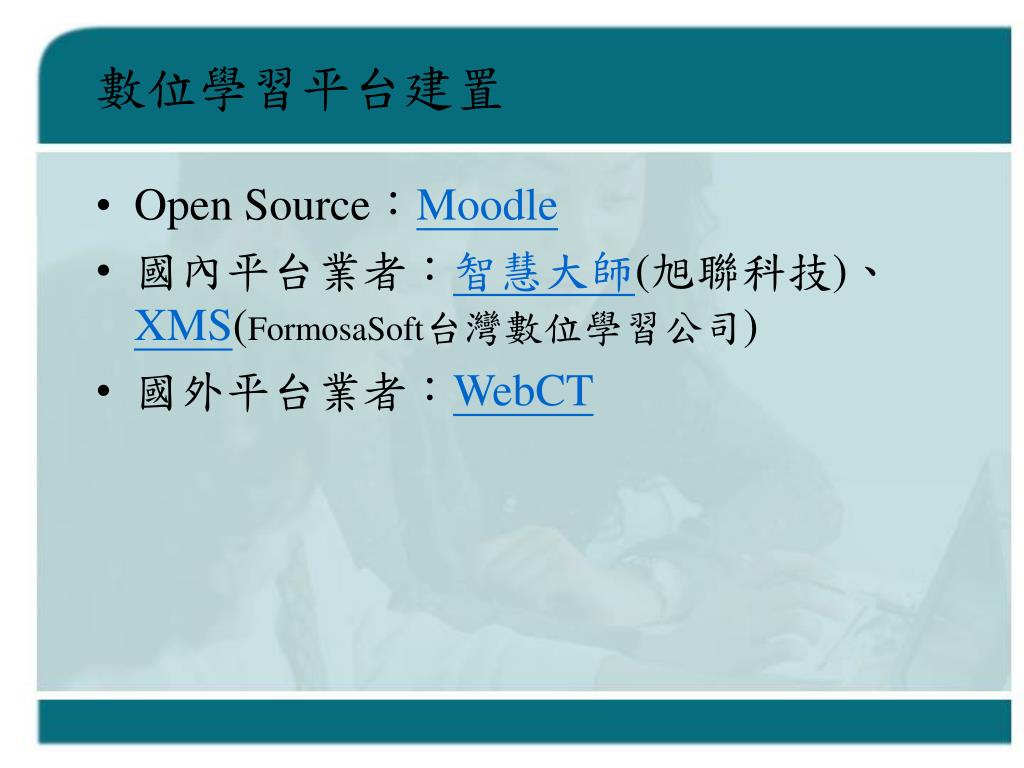 數位學習平台建置

• Open Source：Moodle
• 國內平台業者：智慧大師(旭聯科技)、XMS(FormosaSoft台灣數位學習公司)
• 國外平台業者：WebCT